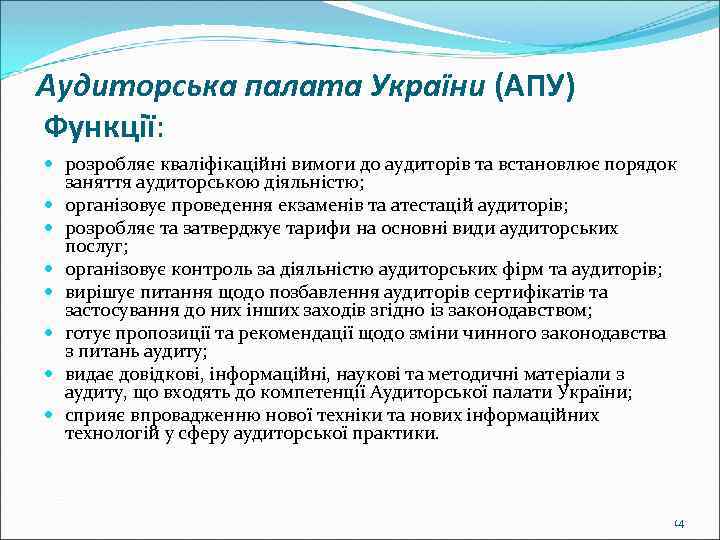 Аудиторська палата України (АПУ)

Функції:

- розробляє кваліфікаційні вимоги до аудиторів та встановлює порядок заняття аудиторською діяльністю;
- організовує проведення екзаменів та атестацій аудиторів;
- розробляє та затверджує тарифи на основні види аудиторських послуг;
- організовує контроль за діяльністю аудиторських фірм та аудиторів;
- вирішує питання щодо позбавлення аудиторів сертифікатів та застосування до них інших заходів згідно із законодавством;
- готує пропозиції та рекомендації щодо зміни чинного законодавства з питань аудиту;
- видає довідкові, інформаційні, наукові та методичні матеріали з аудиту, що входять до компетенції Аудиторської палати України;
- сприяє впровадженню нової техніки та нових інформаційних технологій у сферу аудиторської практики.

14